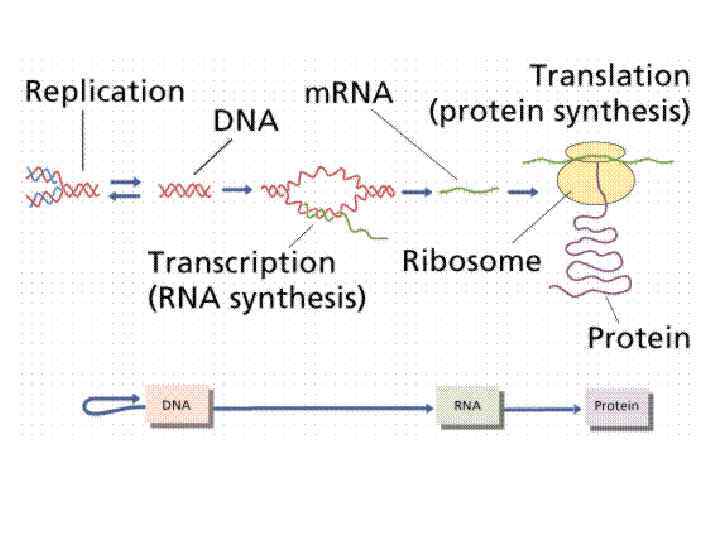 Replication

DNA

mRNA

Translation
(protein synthesis)

Transcription
(RNA synthesis)

Ribosome

Protein

DNA

RNA

Protein